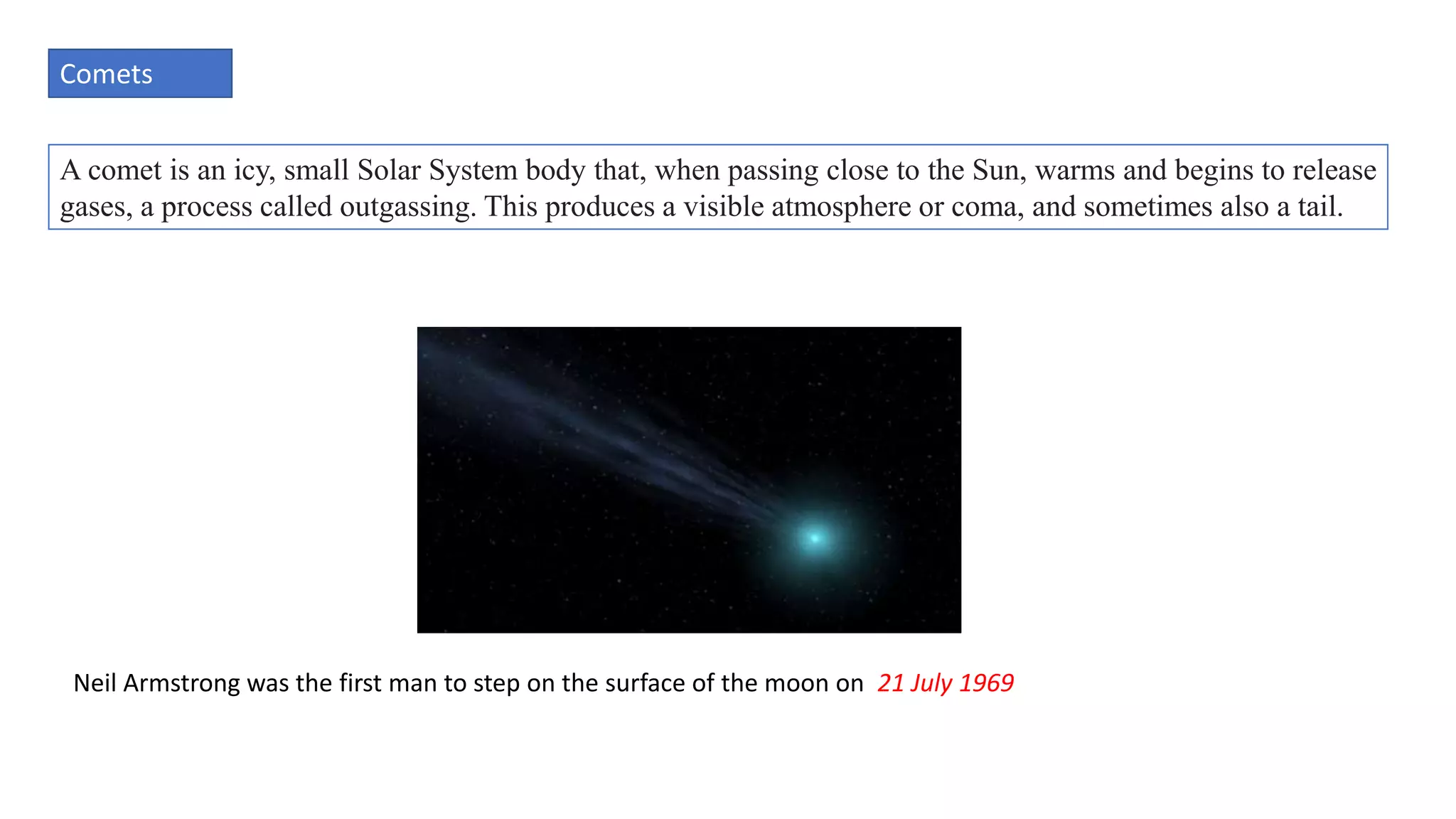 Comets

A comet is an icy, small Solar System body that, when passing close to the Sun, warms and begins to release gases, a process called outgassing. This produces a visible atmosphere or coma, and sometimes also a tail.

Neil Armstrong was the first man to step on the surface of the moon on 21 July 1969